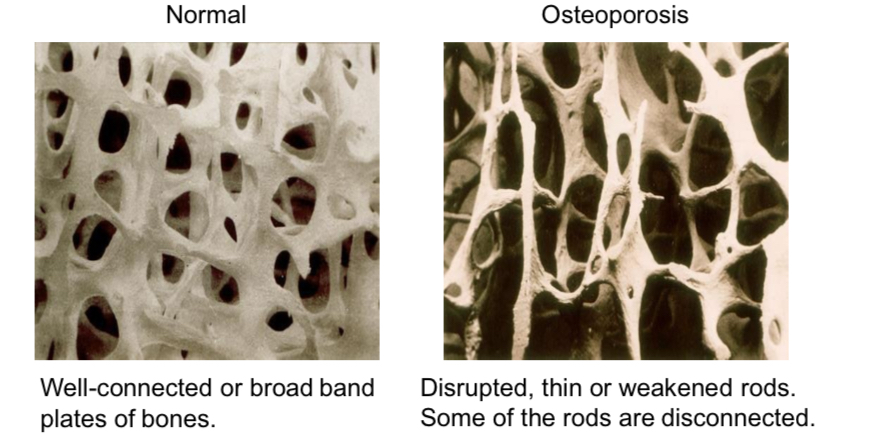 Normal

Well-connected or broad band plates of bones.

Osteoporosis

Disrupted, thin or weakened rods. Some of the rods are disconnected.